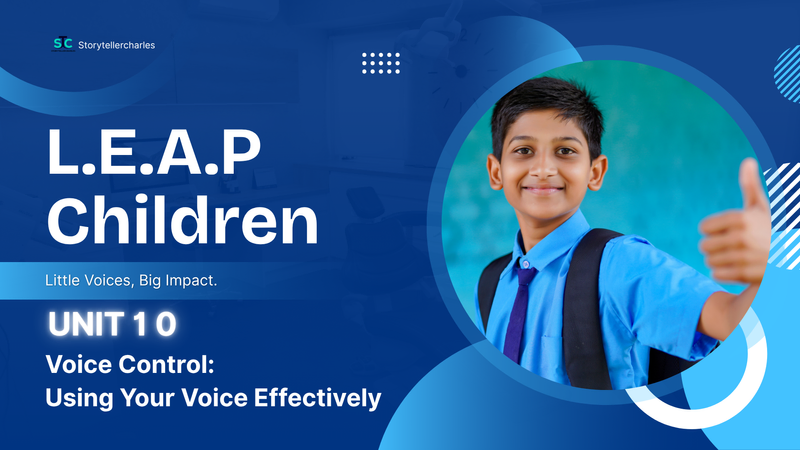 SC Storytellercharles

L.E.A.P Children

Little Voices, Big Impact.

UNIT 1 0

Voice Control: Using Your Voice Effectively